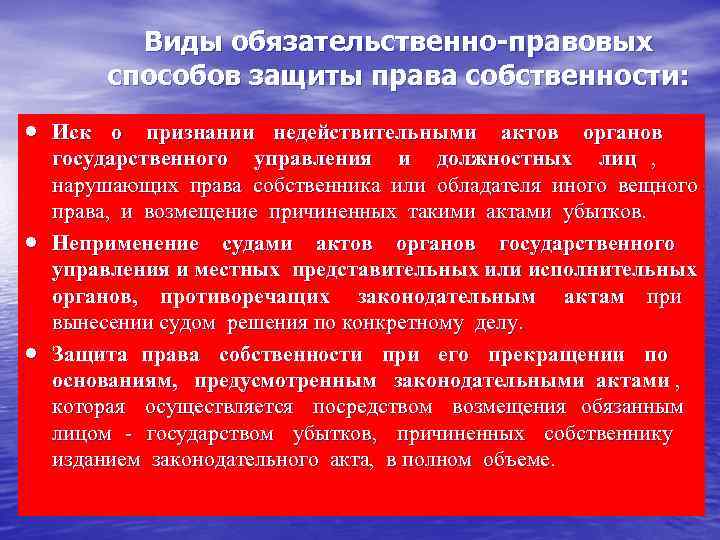 Виды обязательственно-правовых способов защиты права собственности:

• Иск о признании недействительными актов органов государственного управления и должностных лиц , нарушающих права собственника или обладателя иного вещного права, и возмещение причиненных такими актами убытков.

• Неприменение судами актов органов государственного управления и местных представительных или исполнительных органов, противоречащих законодательным актам при вынесении судом решения по конкретному делу.

• Защита права собственности при его прекращении по основаниям, предусмотренным законодательными актами , которая осуществляется посредством возмещения обязанным лицом - государством убытков, причиненных собственнику изданием законодательного акта, в полном объеме.